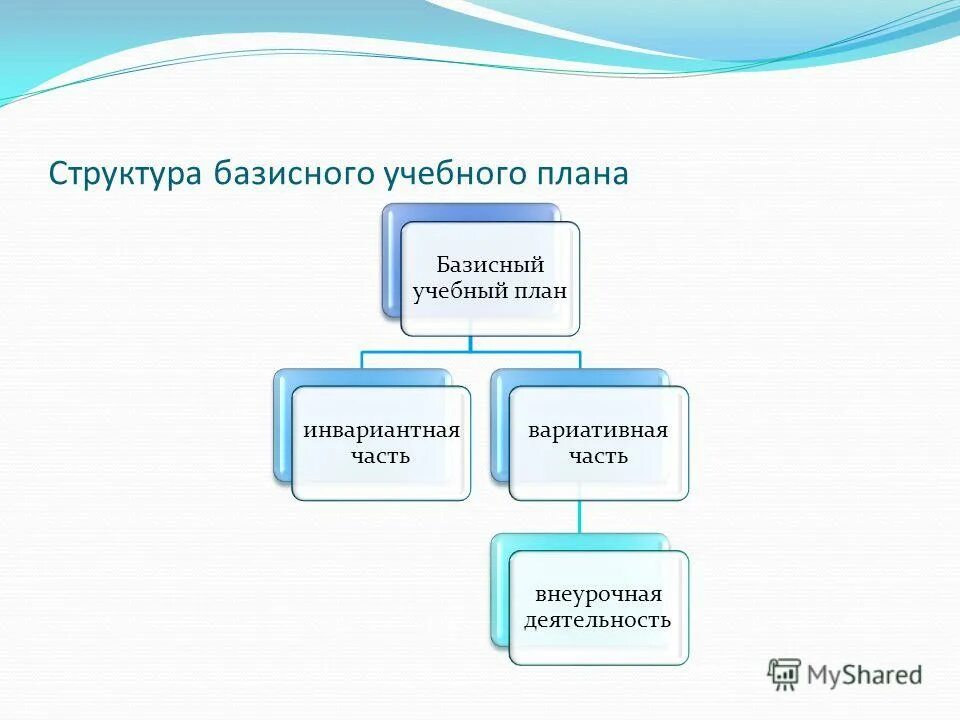 Структура базисного учебного плана

Базисный учебный план

инвариантная часть

вариативная часть

внеурочная деятельность

MyShared